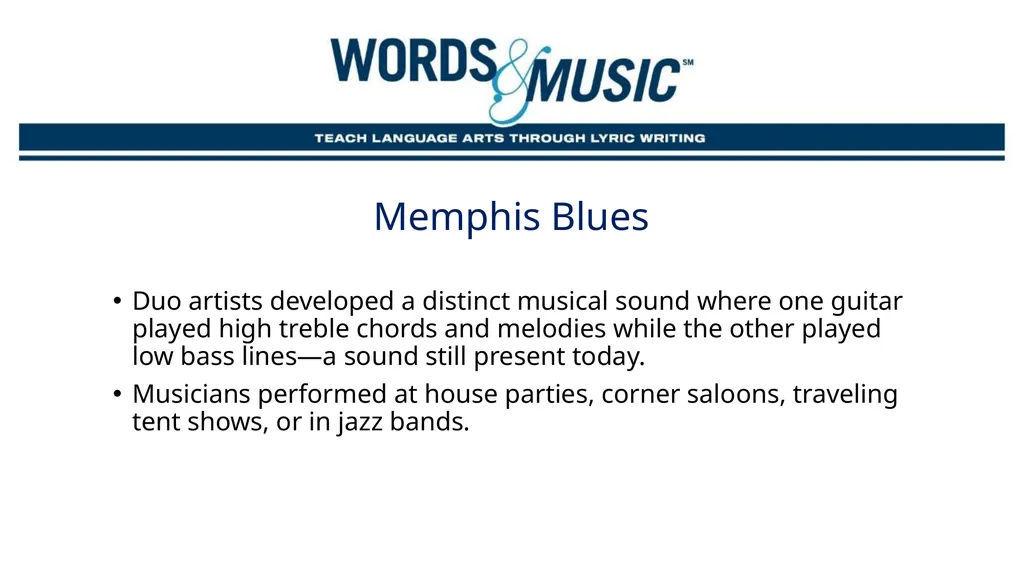 WORDS & MUSIC℠

TEACH LANGUAGE ARTS THROUGH LYRIC WRITING

Memphis Blues

• Duo artists developed a distinct musical sound where one guitar played high treble chords and melodies while the other played low bass lines—a sound still present today.

• Musicians performed at house parties, corner saloons, traveling tent shows, or in jazz bands.